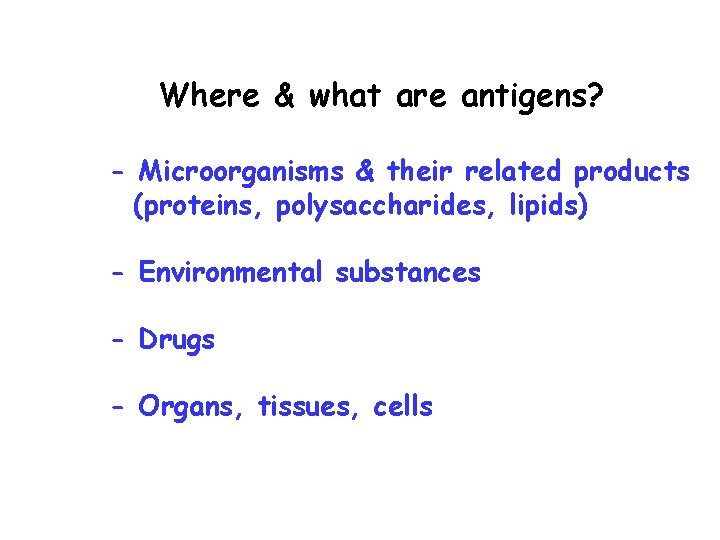 Where & what are antigens?

- Microorganisms & their related products (proteins, polysaccharides, lipids)

- Environmental substances

- Drugs

- Organs, tissues, cells